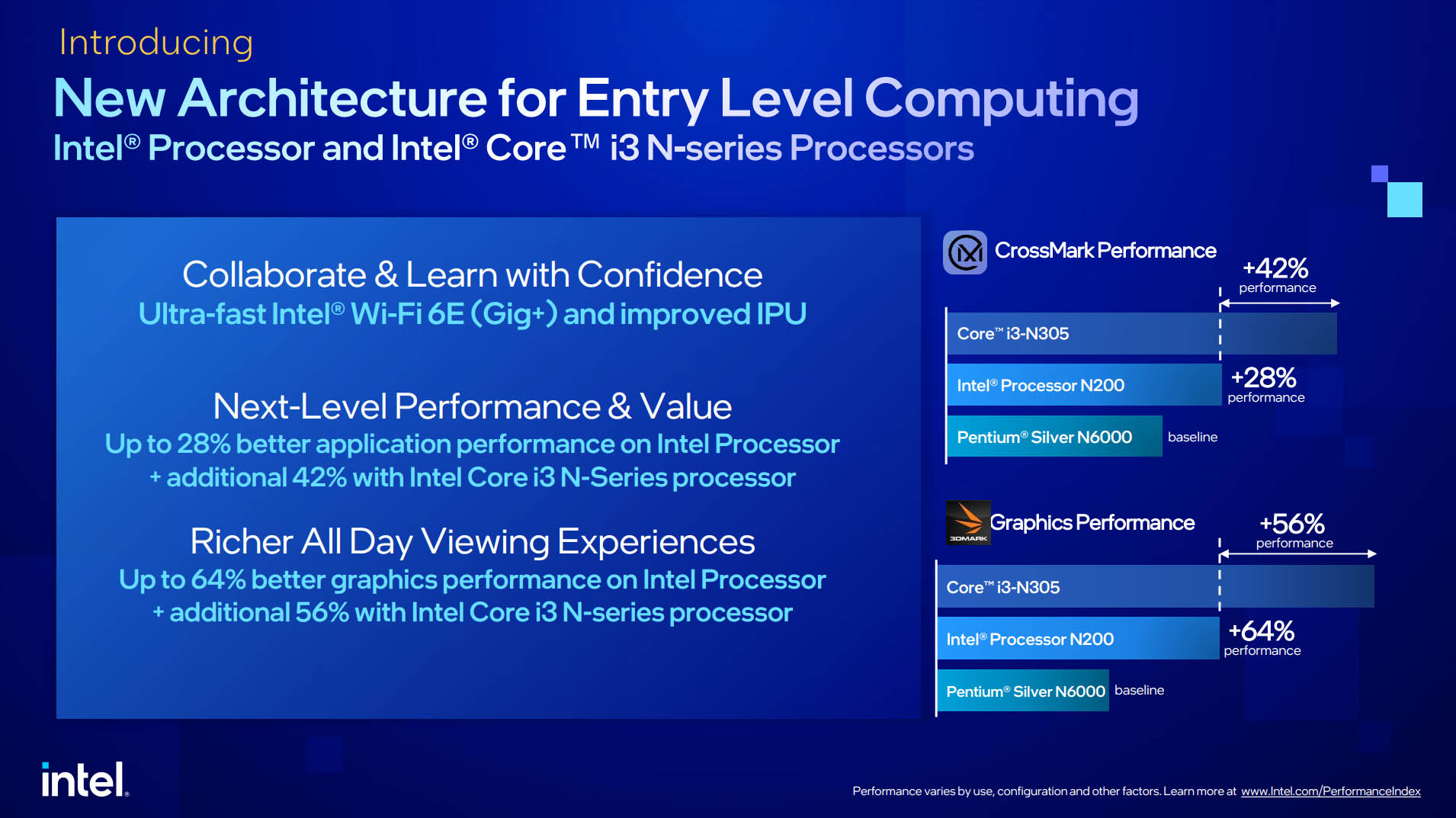 Introducing

New Architecture for Entry Level Computing

Intel® Processor and Intel® Core™ i3 N-series Processors

Collaborate & Learn with Confidence
Ultra-fast Intel® Wi-Fi 6E (Gig+) and improved IPU

Next-Level Performance & Value
Up to 28% better application performance on Intel Processor + additional 42% with Intel Core i3 N-Series processor

Richer All Day Viewing Experiences
Up to 64% better graphics performance on Intel Processor + additional 56% with Intel Core i3 N-series processor

CrossMark Performance

+42% performance

Core™ i3-N305

Intel® Processor N200

+28% performance

Pentium® Silver N6000

baseline

3DMARK

Graphics Performance

+56% performance

Core™ i3-N305

Intel® Processor N200

+64% performance

Pentium® Silver N6000

baseline

intel.

Performance varies by use, configuration and other factors. Learn more at www.Intel.com/PerformanceIndex